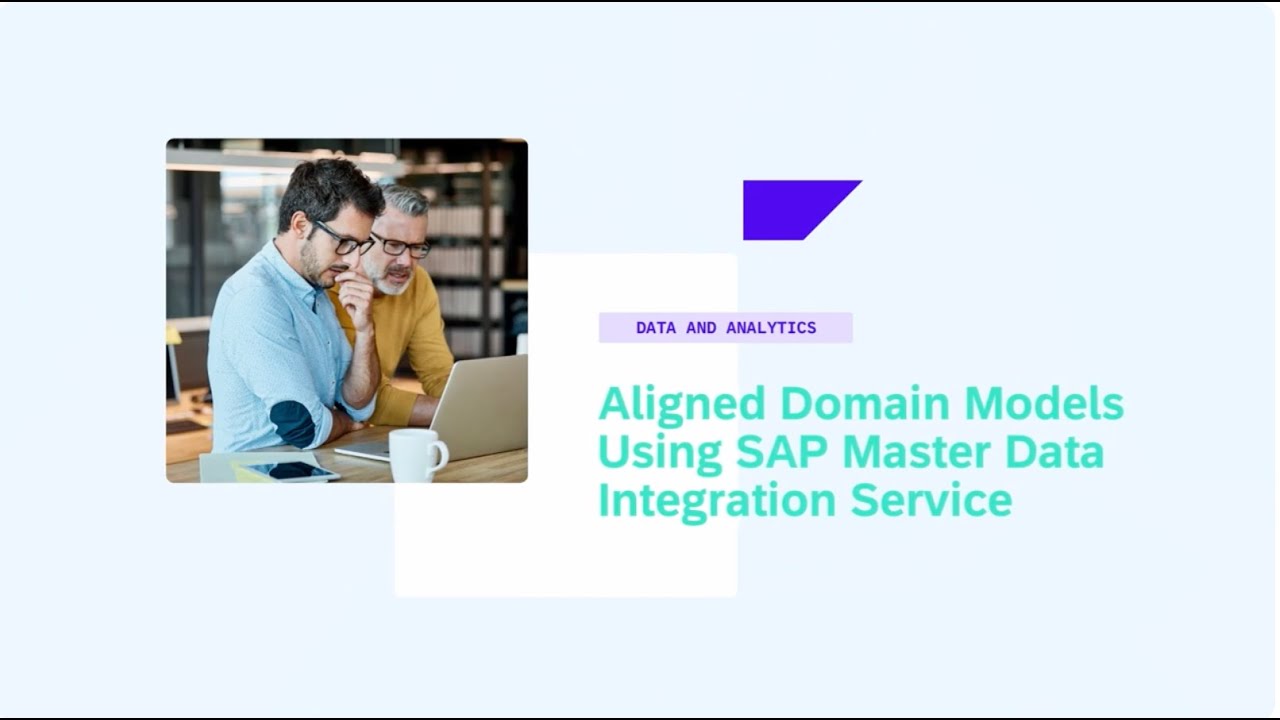 DATA AND ANALYTICS

Aligned Domain Models Using SAP Master Data Integration Service